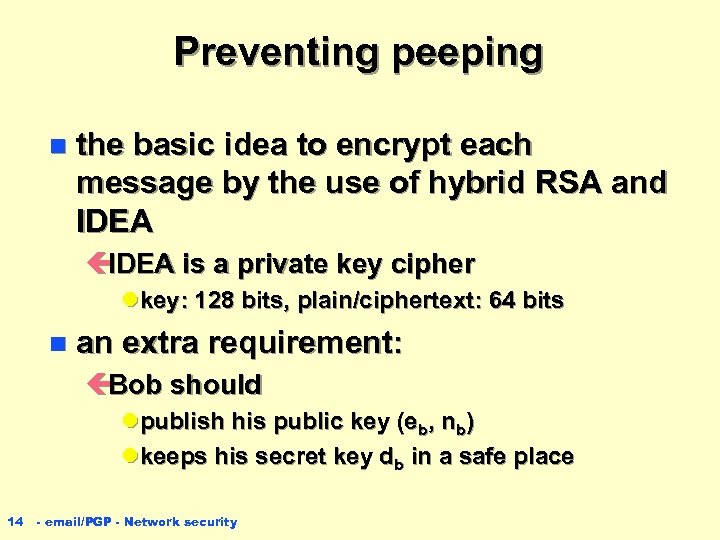 Preventing peeping

the basic idea to encrypt each message by the use of hybrid RSA and IDEA

IDEA is a private key cipher

key: 128 bits, plain/ciphertext: 64 bits

an extra requirement:

Bob should

publish his public key ($e_b$, $n_b$)

keeps his secret key $d_b$ in a safe place

14 - email/PGP - Network security